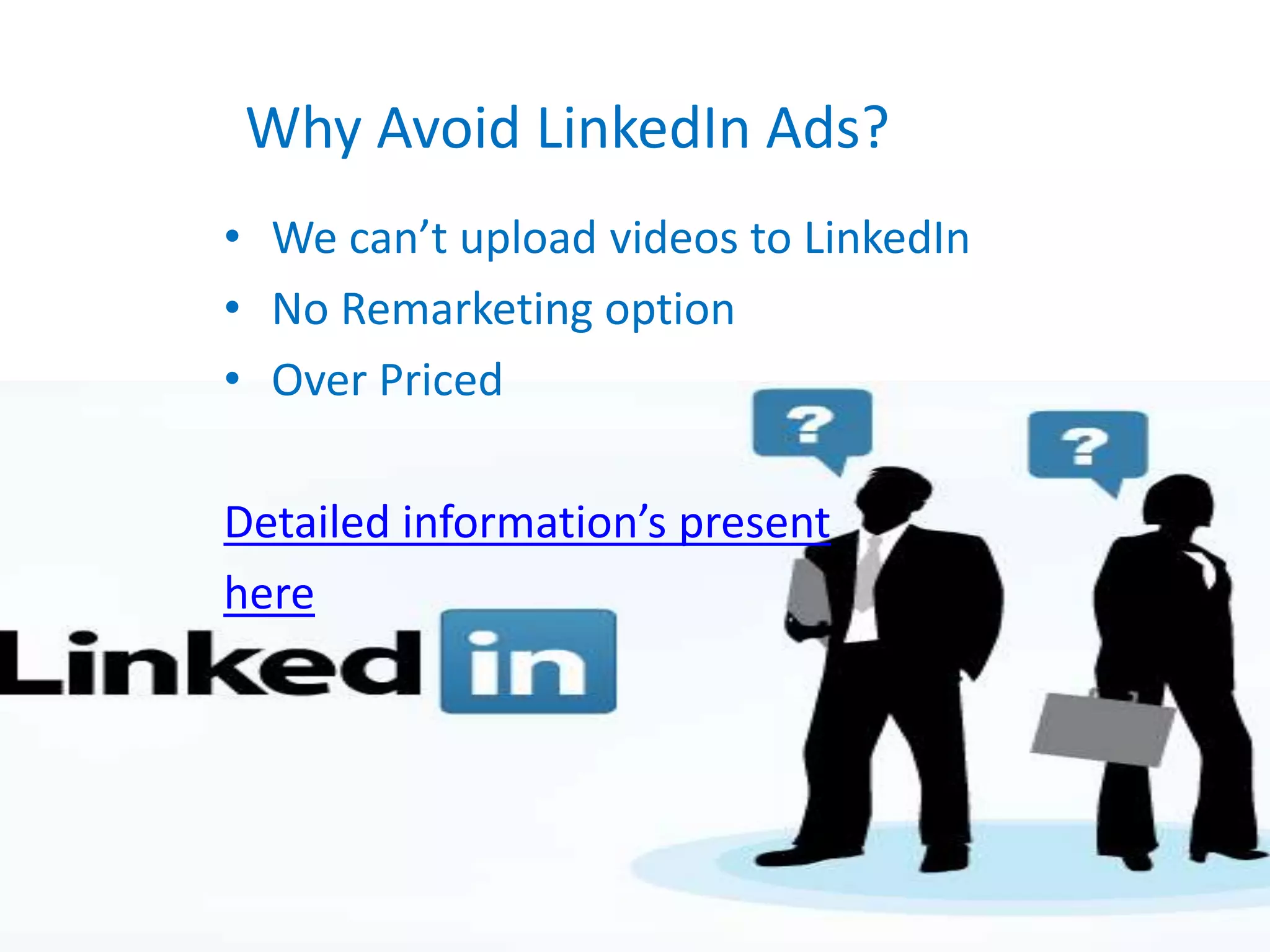 Why Avoid LinkedIn Ads?

• We can’t upload videos to LinkedIn
• No Remarketing option
• Over Priced

Detailed information’s present here

?

?

Linked in